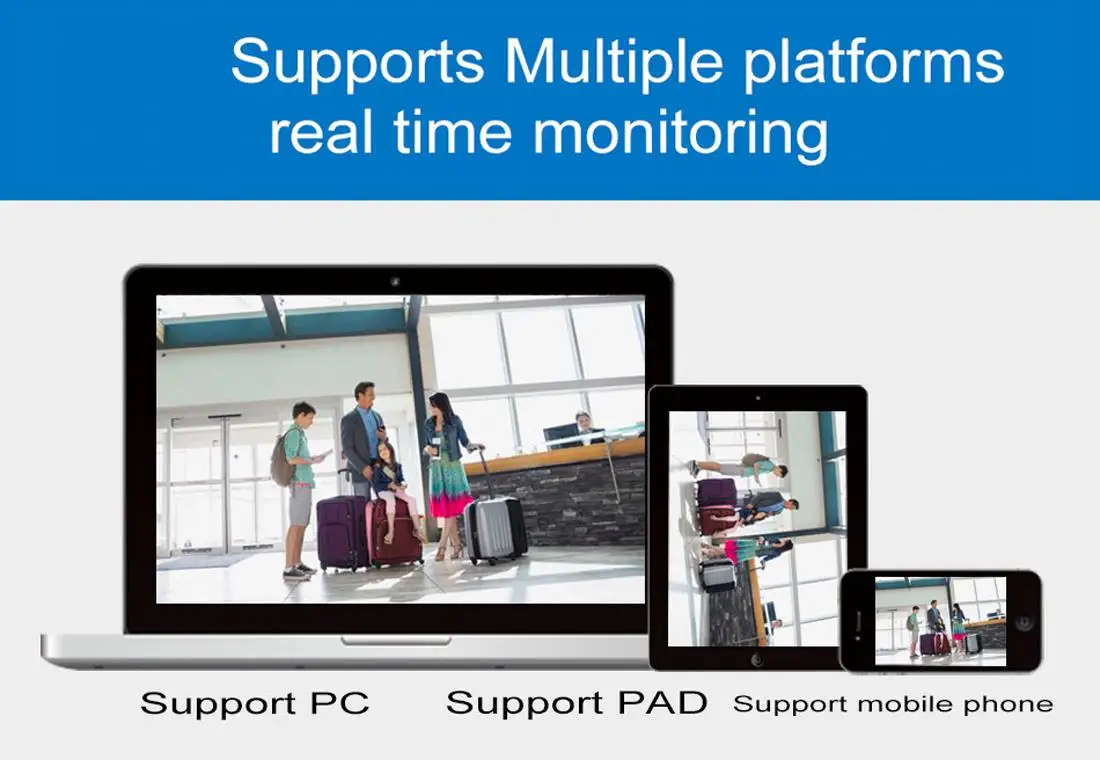 Supports Multiple platforms
real time monitoring

Support PC

Support PAD

Support mobile phone